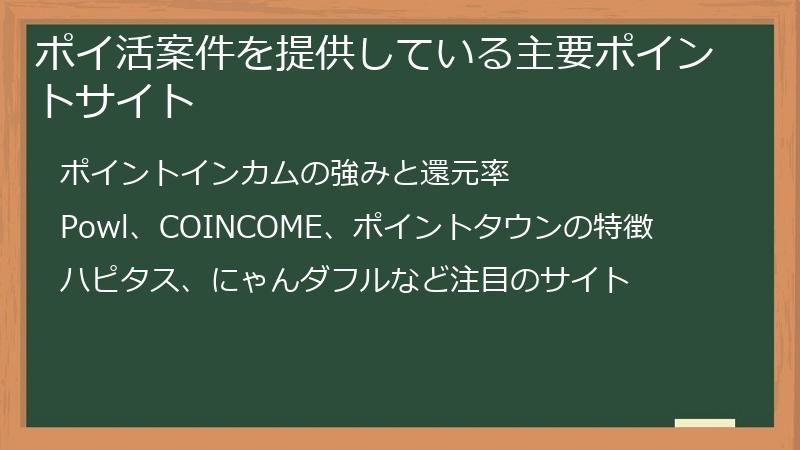 ポイ活案件を提供している主要ポイントサイト

ポイントインカムの強みと還元率

Powl、COINCOME、ポイントタウンの特徴

ハピタス、にゃんダフルなど注目のサイト